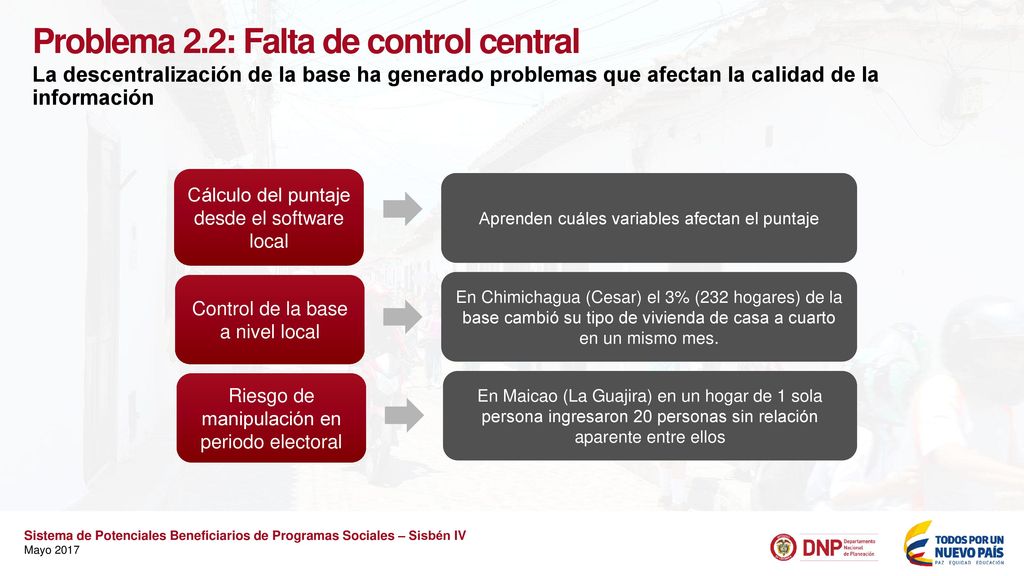 Problema 2.2: Falta de control central

La descentralización de la base ha generado problemas que afectan la calidad de la información

Cálculo del puntaje desde el software local

Aprenden cuáles variables afectan el puntaje

Control de la base a nivel local

En Chimichagua (Cesar) el 3% (232 hogares) de la base cambió su tipo de vivienda de casa a cuarto en un mismo mes.

Riesgo de manipulación en periodo electoral

En Maicao (La Guajira) en un hogar de 1 sola persona ingresaron 20 personas sin relación aparente entre ellos

Sistema de Potenciales Beneficiarios de Programas Sociales – Sisbén IV
Mayo 2017

DNP Departamento Nacional de Planeación

TODOS POR UN NUEVO PAÍS
PAZ EQUIDAD EDUCACIÓN